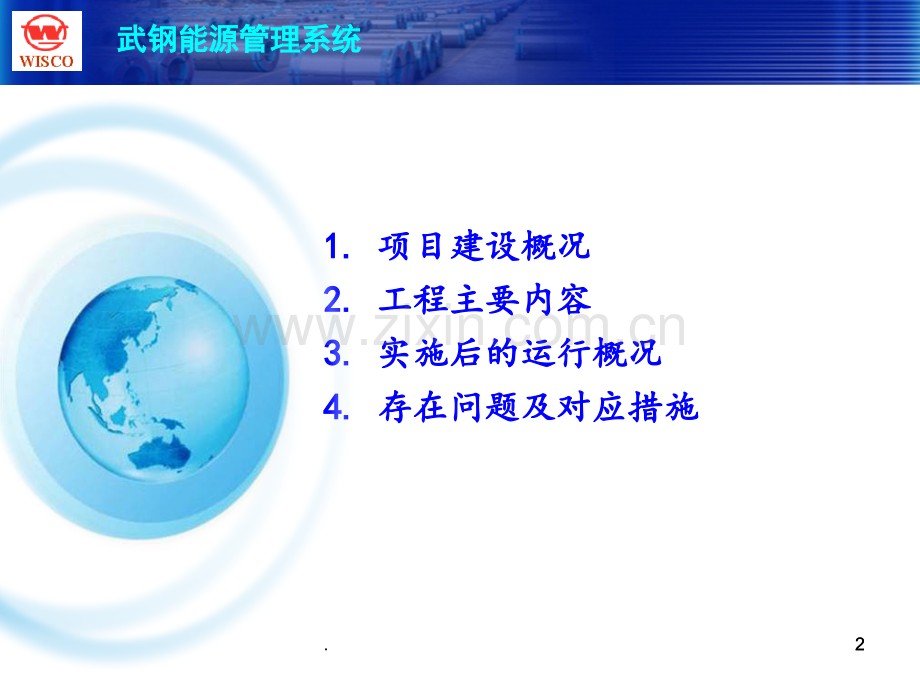 WISCO

武钢能源管理系统

1. 项目建设概况
2. 工程主要内容
3. 实施后的运行概况
4. 存在问题及对应措施

www.zixin.com.cn

.

2